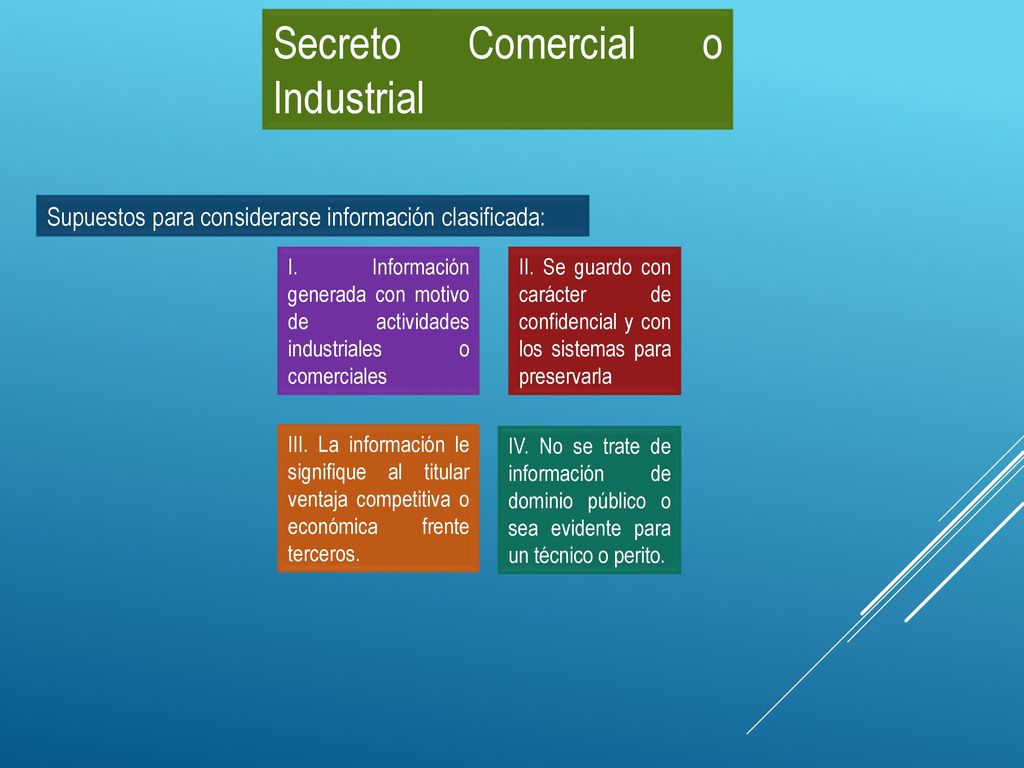 Secreto Comercial o Industrial

Supuestos para considerarse información clasificada:

I. Información generada con motivo de actividades industriales o comerciales

II. Se guardo con carácter de confidencial y con los sistemas para preservarla

III. La información le signifique al titular ventaja competitiva o económica frente terceros.

IV. No se trate de información de dominio público o sea evidente para un técnico o perito.